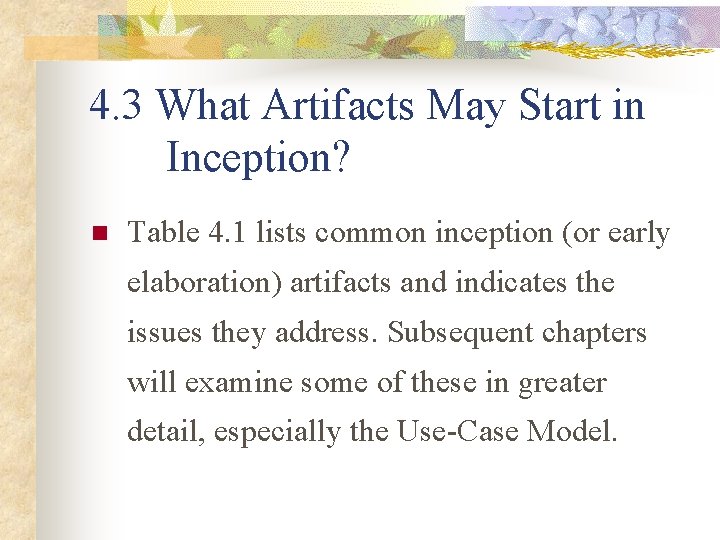 4.3 What Artifacts May Start in Inception?

Table 4.1 lists common inception (or early elaboration) artifacts and indicates the issues they address. Subsequent chapters will examine some of these in greater detail, especially the Use-Case Model.